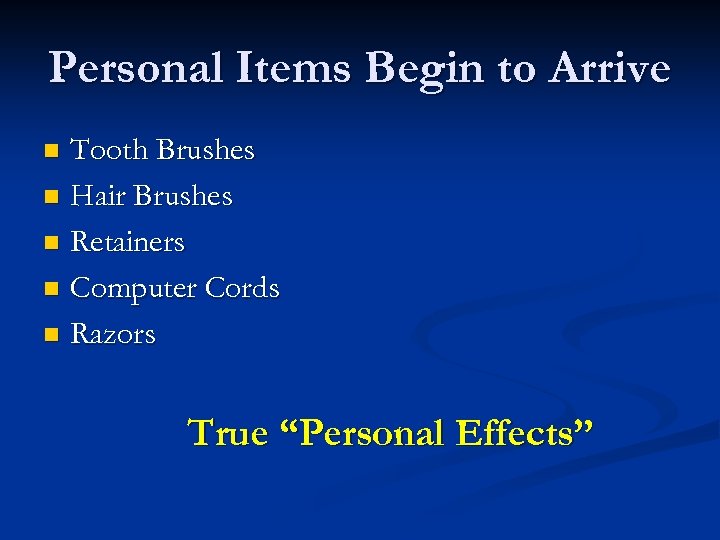 Personal Items Begin to Arrive

- Tooth Brushes
- Hair Brushes
- Retainers
- Computer Cords
- Razors

True “Personal Effects”